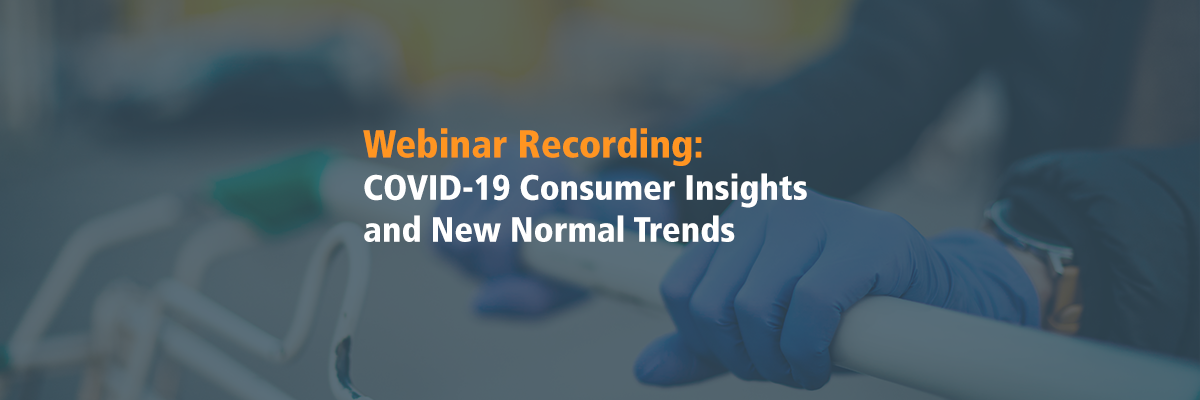 Webinar Recording:
COVID-19 Consumer Insights and New Normal Trends